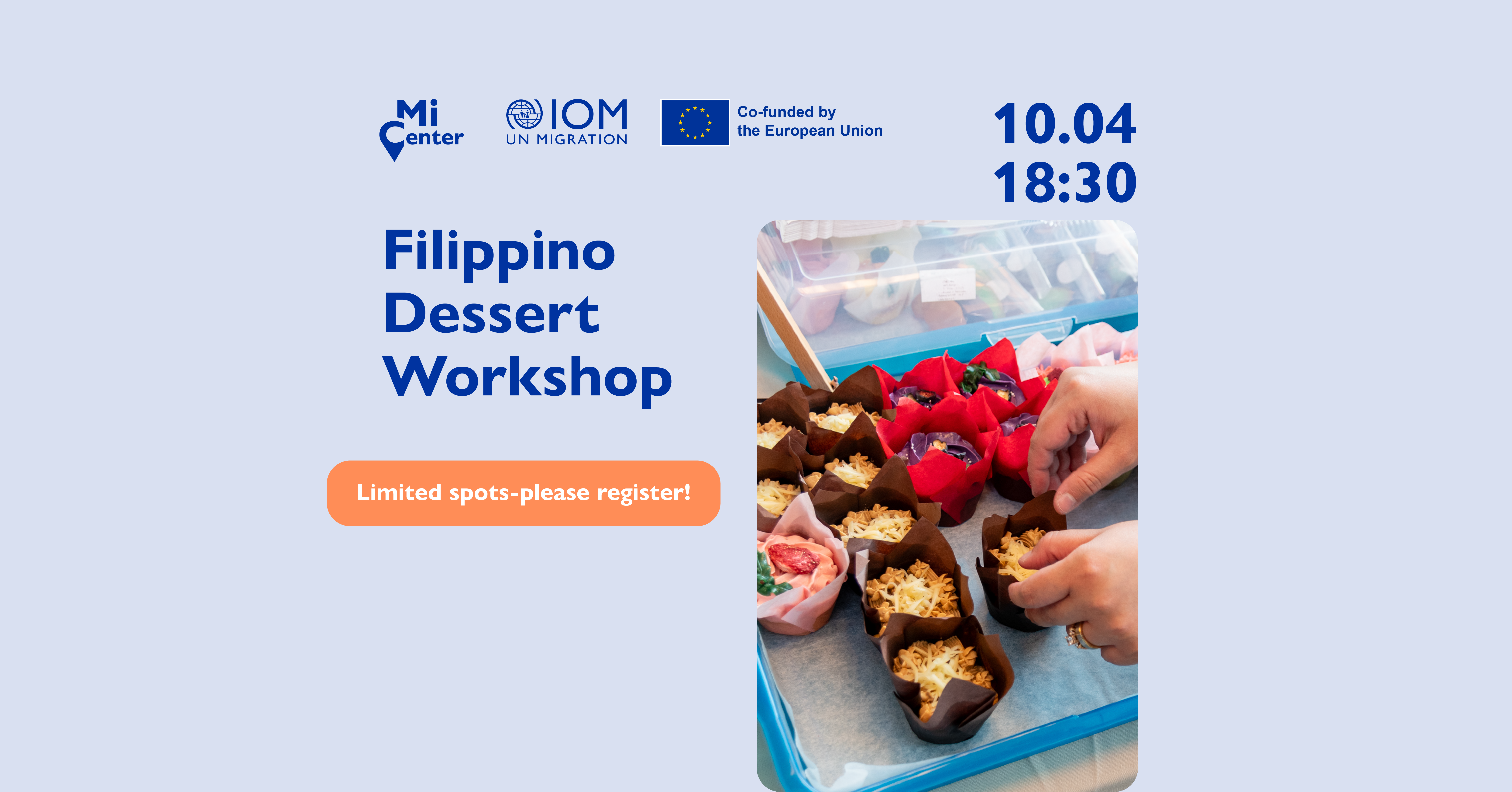 Mi Center

IOM
UN MIGRATION

Co-funded by the European Union

10.04
18:30

Filippino Dessert Workshop

Limited spots-please register!